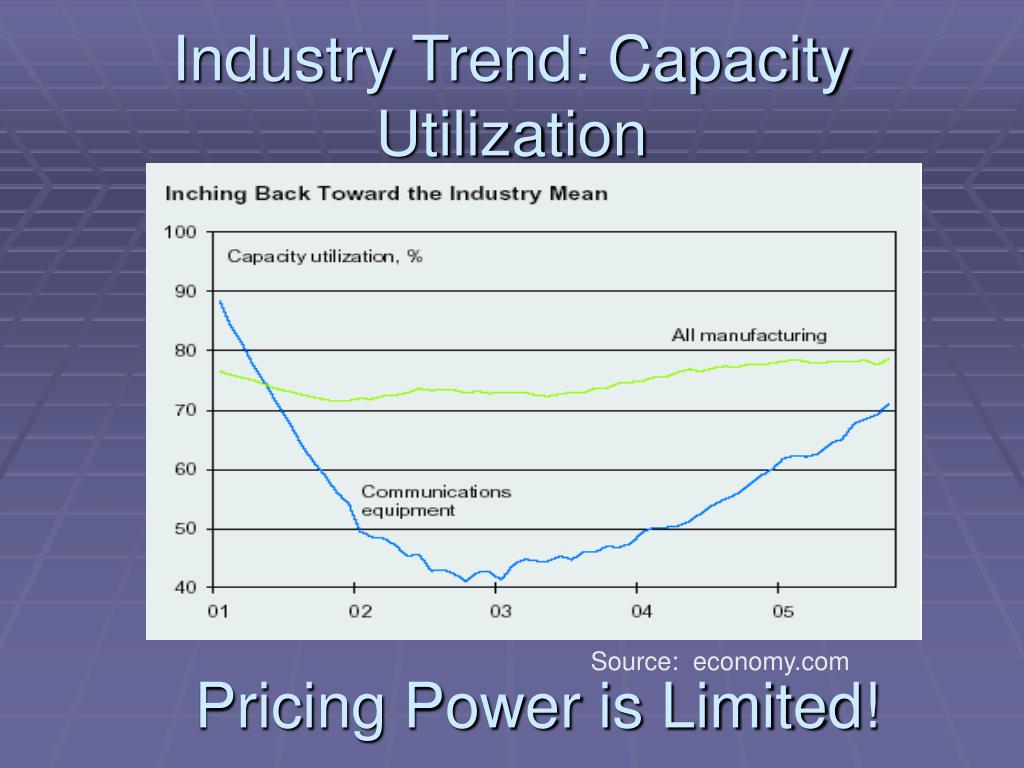 Industry Trend: Capacity Utilization

Inching Back Toward the Industry Mean

Capacity utilization, %

100
90
80
70
60
50
40

All manufacturing

Communications equipment

01 02 03 04 05

Source: economy.com

Pricing Power is Limited!